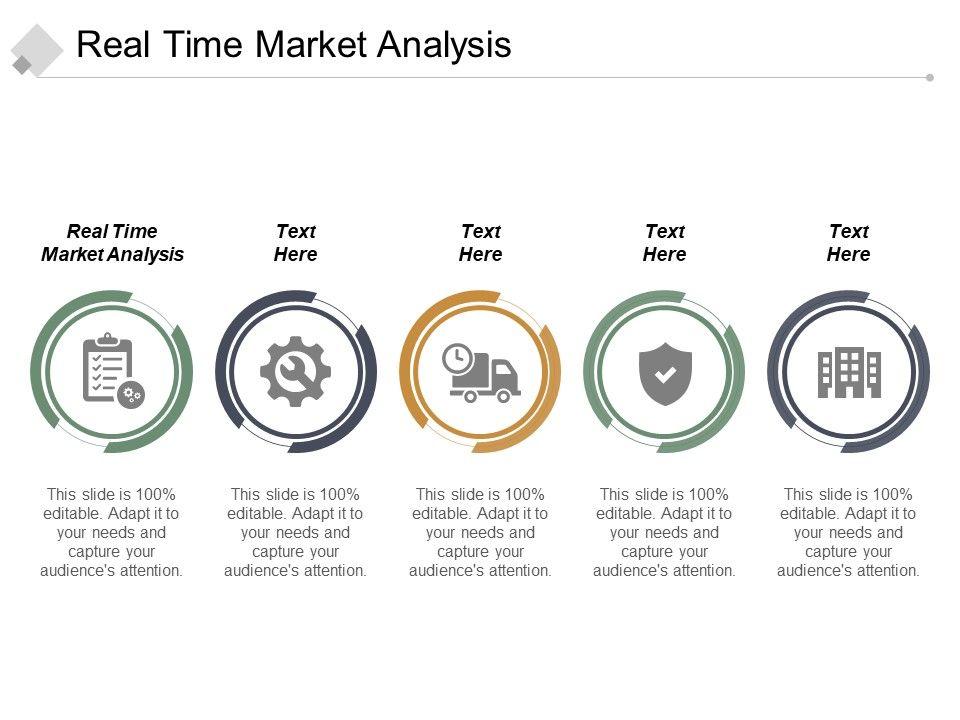 Real Time Market Analysis

Real Time Market Analysis

This slide is 100% editable. Adapt it to your needs and capture your audience's attention.

Text Here

This slide is 100% editable. Adapt it to your needs and capture your audience's attention.

Text Here

This slide is 100% editable. Adapt it to your needs and capture your audience's attention.

Text Here

This slide is 100% editable. Adapt it to your needs and capture your audience's attention.

Text Here

This slide is 100% editable. Adapt it to your needs and capture your audience's attention.